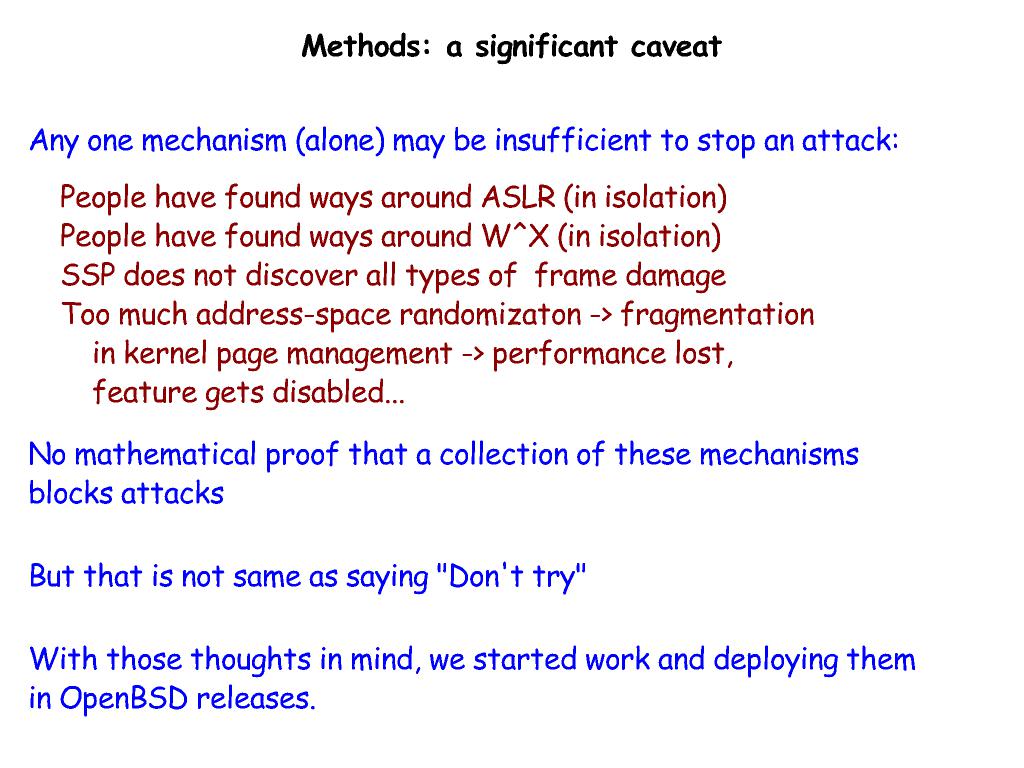 Methods: a significant caveat

Any one mechanism (alone) may be insufficient to stop an attack:

People have found ways around ASLR (in isolation)
People have found ways around W^X (in isolation)
SSP does not discover all types of frame damage
Too much address-space randomizaton -> fragmentation in kernel page management -> performance lost, feature gets disabled...

No mathematical proof that a collection of these mechanisms blocks attacks

But that is not same as saying "Don't try"

With those thoughts in mind, we started work and deploying them in OpenBSD releases.